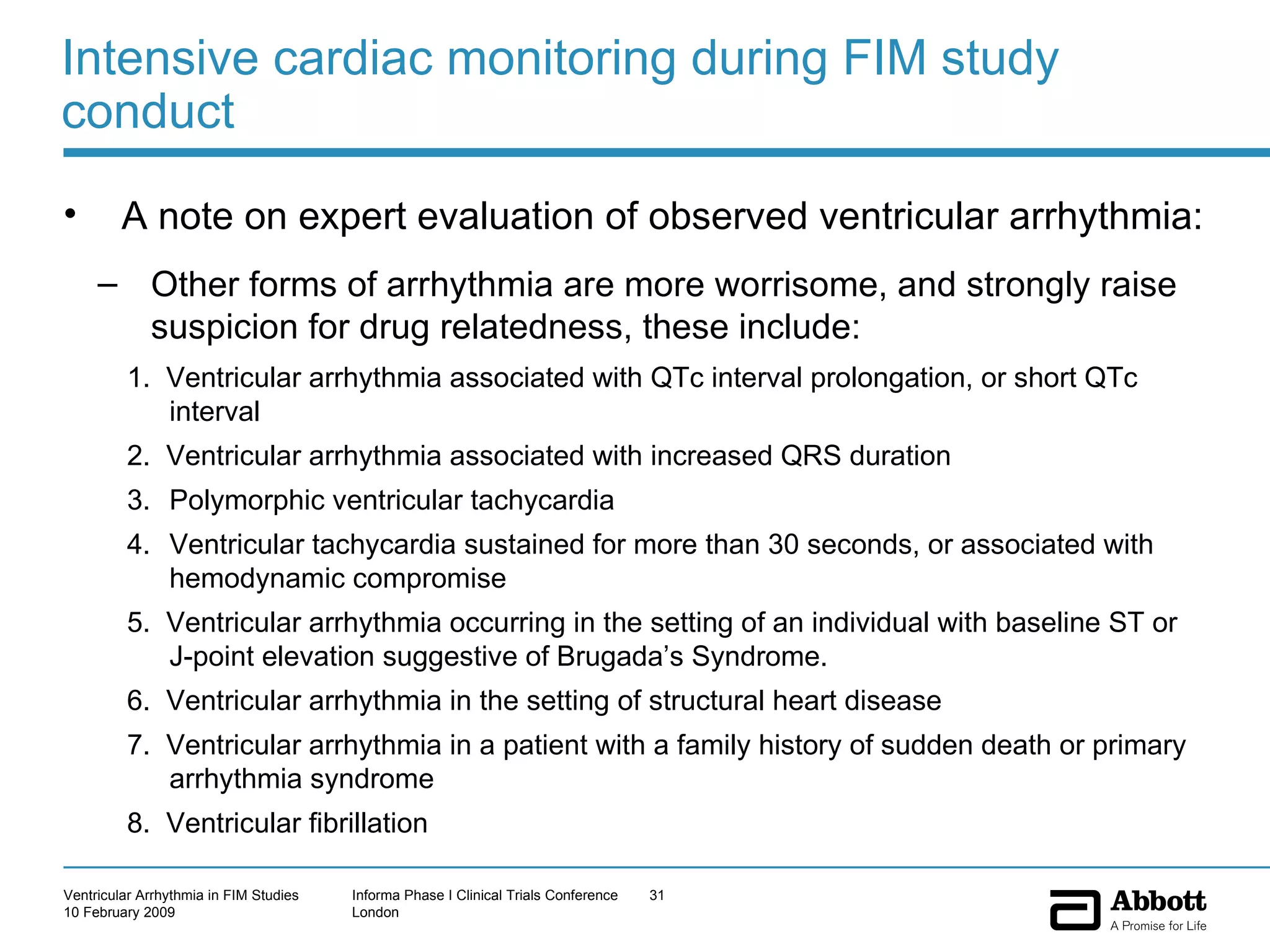 Intensive cardiac monitoring during FIM study conduct

• A note on expert evaluation of observed ventricular arrhythmia:

– Other forms of arrhythmia are more worrisome, and strongly raise suspicion for drug relatedness, these include:

1. Ventricular arrhythmia associated with QTc interval prolongation, or short QTc interval
2. Ventricular arrhythmia associated with increased QRS duration
3. Polymorphic ventricular tachycardia
4. Ventricular tachycardia sustained for more than 30 seconds, or associated with hemodynamic compromise
5. Ventricular arrhythmia occurring in the setting of an individual with baseline ST or J-point elevation suggestive of Brugada's Syndrome.
6. Ventricular arrhythmia in the setting of structural heart disease
7. Ventricular arrhythmia in a patient with a family history of sudden death or primary arrhythmia syndrome
8. Ventricular fibrillation

Ventricular Arrhythmia in FIM Studies
10 February 2009

Informa Phase I Clinical Trials Conference
London

31

Abbott
A Promise for Life